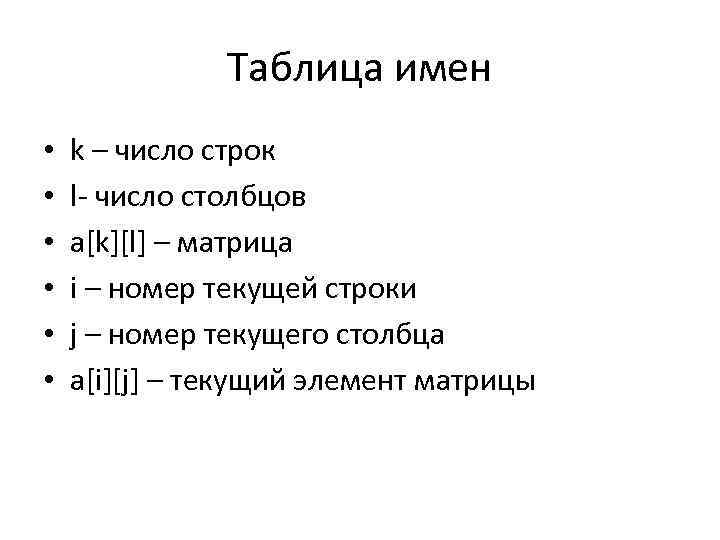 Таблица имен

• k – число строк
• l- число столбцов
• a[k][l] – матрица
• i – номер текущей строки
• j – номер текущего столбца
• a[i][j] – текущий элемент матрицы